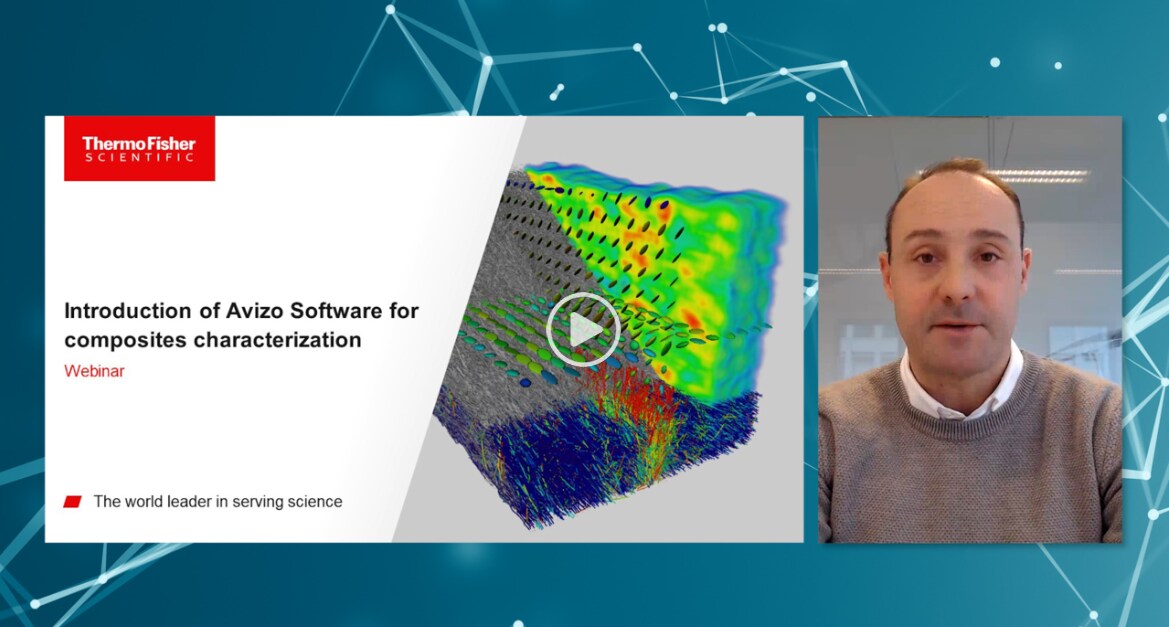 ThermoFisher
SCIENTIFIC

Introduction of Avizo Software for composites characterization

Webinar

The world leader in serving science